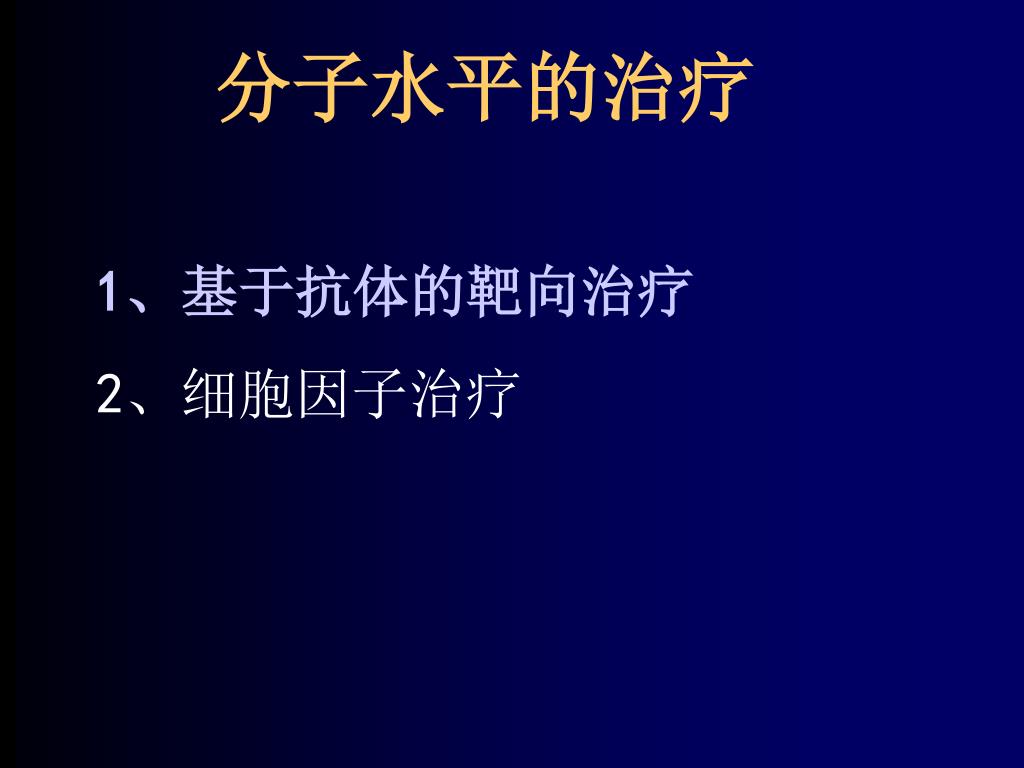 分子水平的治疗

1、基于抗体的靶向治疗

2、细胞因子治疗